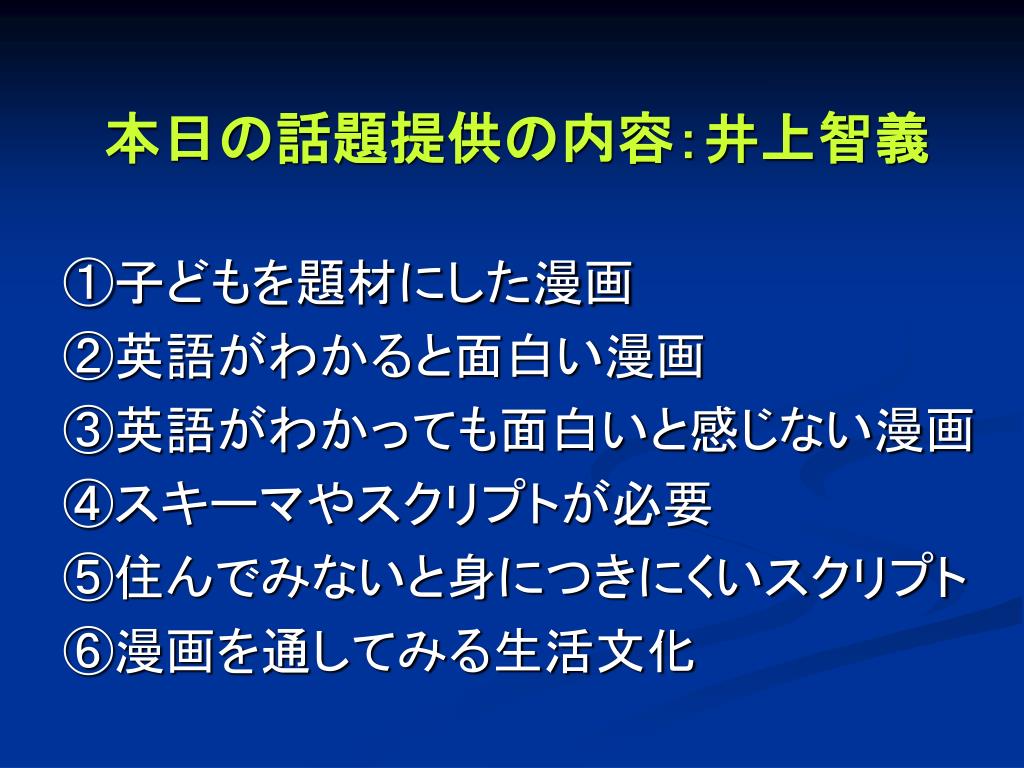 本日の話題提供の内容:井上智義

①子どもを題材にした漫画
②英語がわかると面白い漫画
③英語がわかっても面白いと感じない漫画
④スキーマやスクリプトが必要
⑤住んでみないと身につきにくいスクリプト
⑥漫画を通してみる生活文化